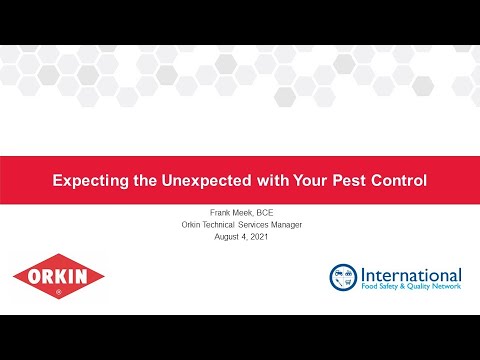 Expecting the Unexpected with Your Pest Control

Frank Meek, BCE
Orkin Technical Services Manager
August 4, 2021

ORKIN ®

International
Food Safety & Quality Network